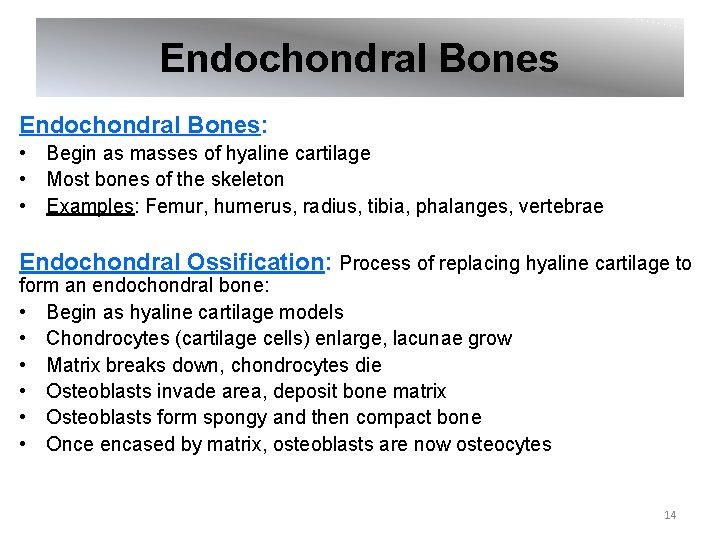 Endochondral Bones

Endochondral Bones:
• Begin as masses of hyaline cartilage
• Most bones of the skeleton
• Examples: Femur, humerus, radius, tibia, phalanges, vertebrae

Endochondral Ossification: Process of replacing hyaline cartilage to form an endochondral bone:
• Begin as hyaline cartilage models
• Chondrocytes (cartilage cells) enlarge, lacunae grow
• Matrix breaks down, chondrocytes die
• Osteoblasts invade area, deposit bone matrix
• Osteoblasts form spongy and then compact bone
• Once encased by matrix, osteoblasts are now osteocytes

14